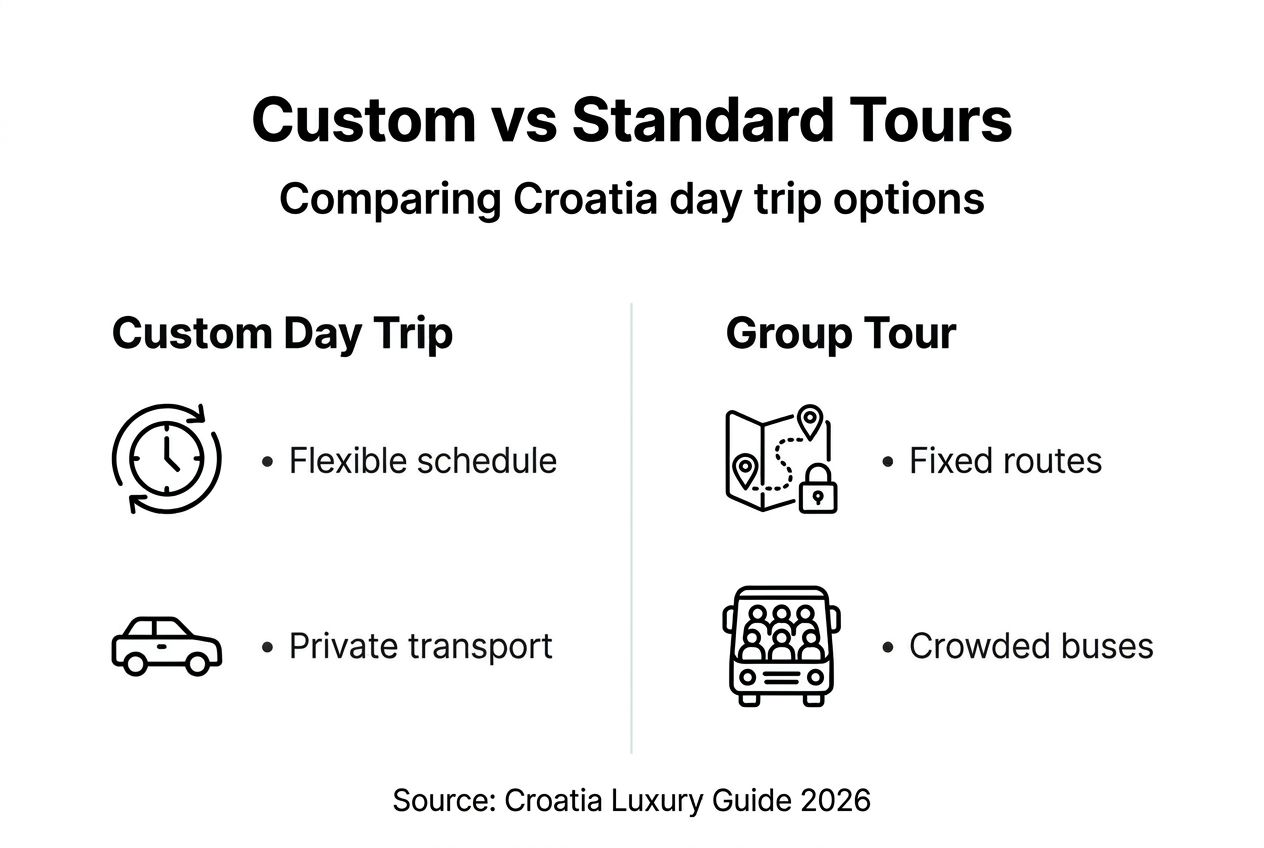 Custom vs Standard Tours

Comparing Croatia day trip options

Custom Day Trip

• Flexible schedule

• Private transport

Group Tour

• Fixed routes

• Crowded buses

Source: Croatia Luxury Guide 2026